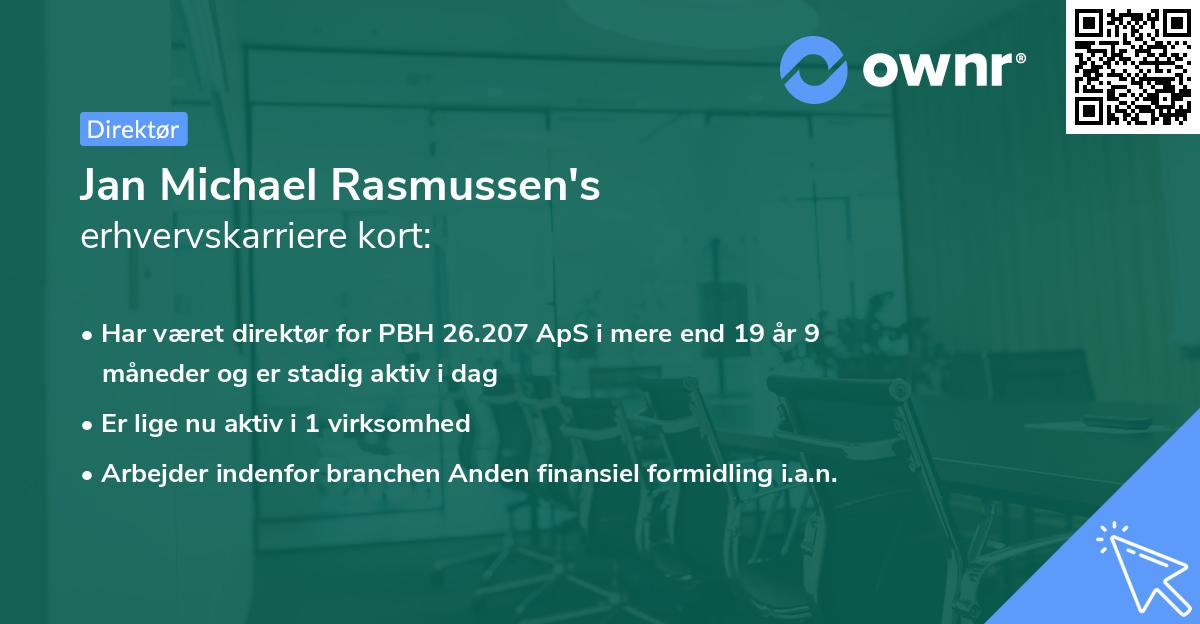 ownr®

Direktør

Jan Michael Rasmussen's
erhvervskarriere kort:

• Har været direktør for PBH 26.207 ApS i mere end 19 år 9 måneder og er stadig aktiv i dag
• Er lige nu aktiv i 1 virksomhed
• Arbejder indenfor branchen Anden finansiel formidling i.a.n.